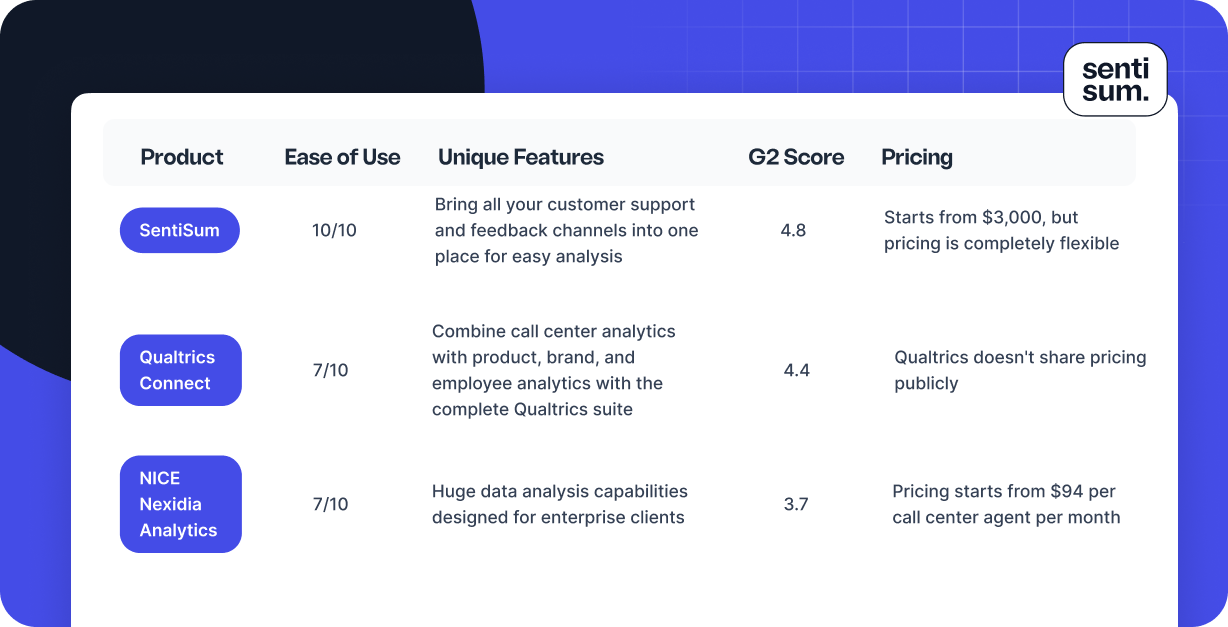 senti sum.

| Product | Ease of Use | Unique Features | G2 Score | Pricing |
|---|---|---|---|---|
| SentiSum | 10/10 | Bring all your customer support and feedback channels into one place for easy analysis | 4.8 | Starts from \$3,000, but pricing is completely flexible |
| Qualtrics Connect | 7/10 | Combine call center analytics with product, brand, and employee analytics with the complete Qualtrics suite | 4.4 | Qualtrics doesn't share pricing publicly |
| NICE Nexidia Analytics | 7/10 | Huge data analysis capabilities designed for enterprise clients | 3.7 | Pricing starts from \$94 per call center agent per month |